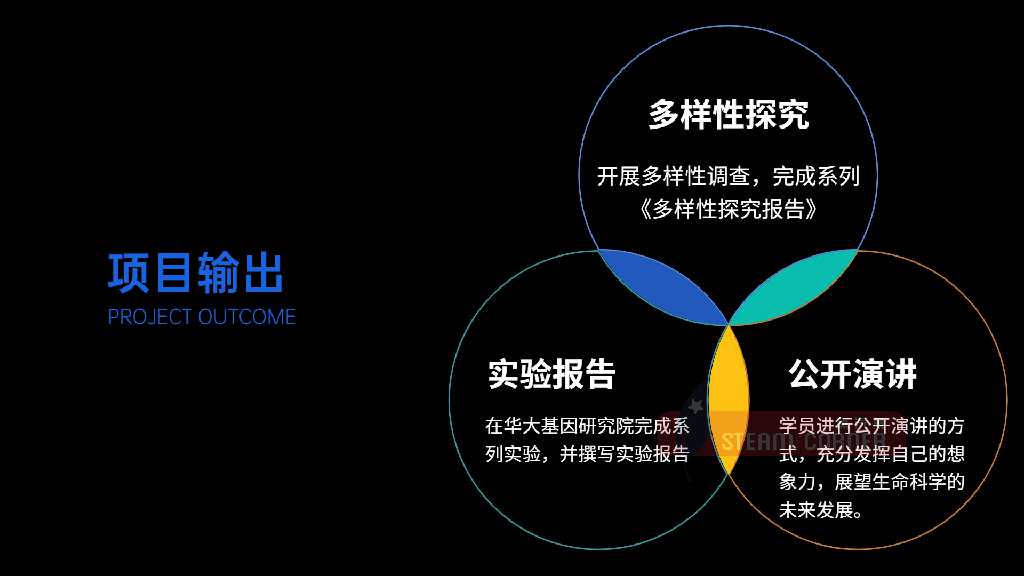 项目输出
PROJECT OUTCOME

多样性探究

开展多样性调查，完成系列《多样性探究报告》

实验报告

在华大基因研究院完成系列实验，并撰写实验报告

公开演讲

学员进行公开演讲的方式，充分发挥自己的想象力，展望生命科学的未来发展。

STEAM CORNER